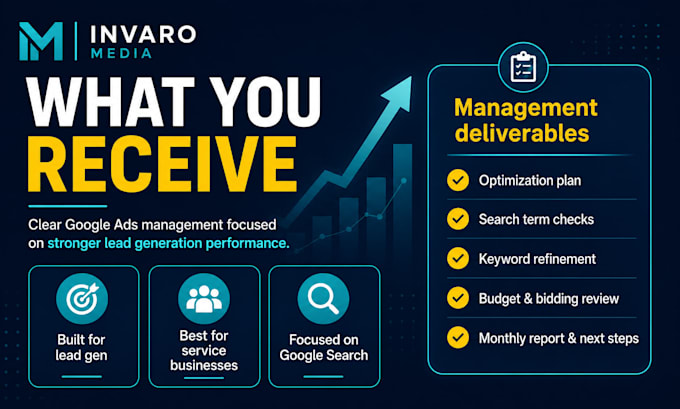 INVARO MEDIA

WHAT YOU RECEIVE

Clear Google Ads management focused on stronger lead generation performance.

Built for lead gen

Best for service businesses

Focused on Google Search

Management deliverables

Optimization plan

Search term checks

Keyword refinement

Budget & bidding review

Monthly report & next steps